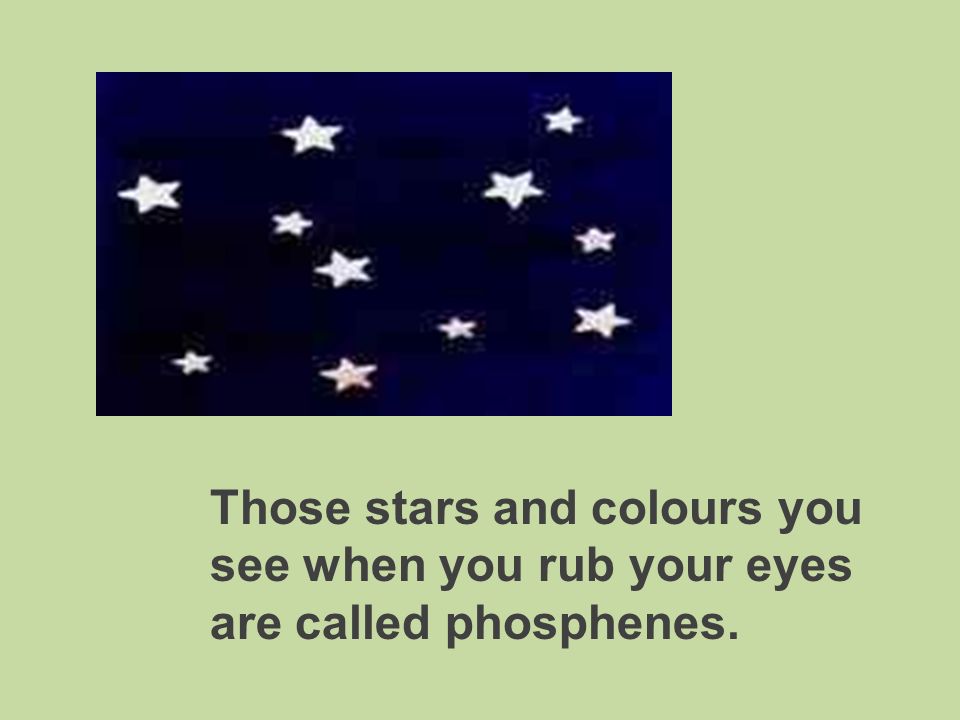 Those stars and colours you see when you rub your eyes are called phosphenes.